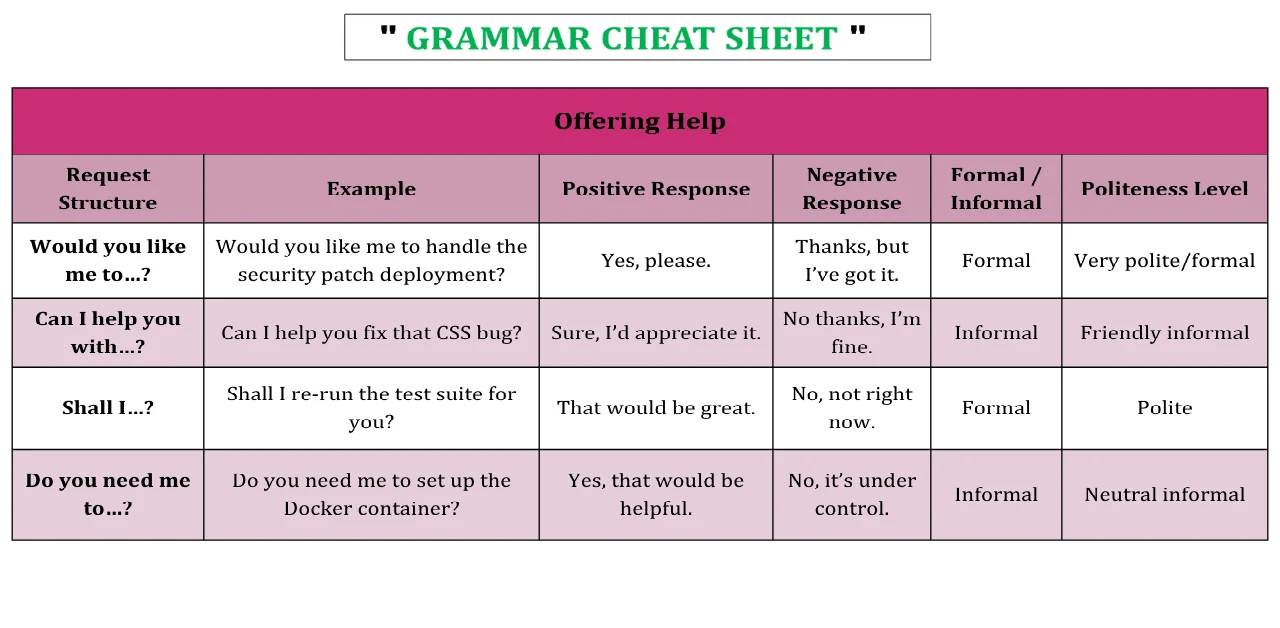 " GRAMMAR CHEAT SHEET "

Offering Help

| Request Structure | Example | Positive Response | Negative Response | Formal / Informal | Politeness Level |
|---|---|---|---|---|---|
| Would you like me to…? | Would you like me to handle the security patch deployment? | Yes, please. | Thanks, but I've got it. | Formal | Very polite/formal |
| Can I help you with…? | Can I help you fix that CSS bug? | Sure, I'd appreciate it. | No thanks, I'm fine. | Informal | Friendly informal |
| Shall I…? | Shall I re-run the test suite for you? | That would be great. | No, not right now. | Formal | Polite |
| Do you need me to…? | Do you need me to set up the Docker container? | Yes, that would be helpful. | No, it's under control. | Informal | Neutral informal |